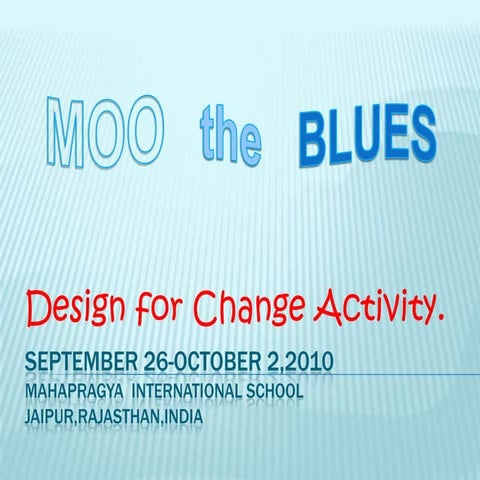 MOO the BLUES

Design for Change Activity.

SEPTEMBER 26-OCTOBER 2,2010

MAHAPRAGYA INTERNATIONAL SCHOOL
JAIPUR,RAJASTHAN,INDIA